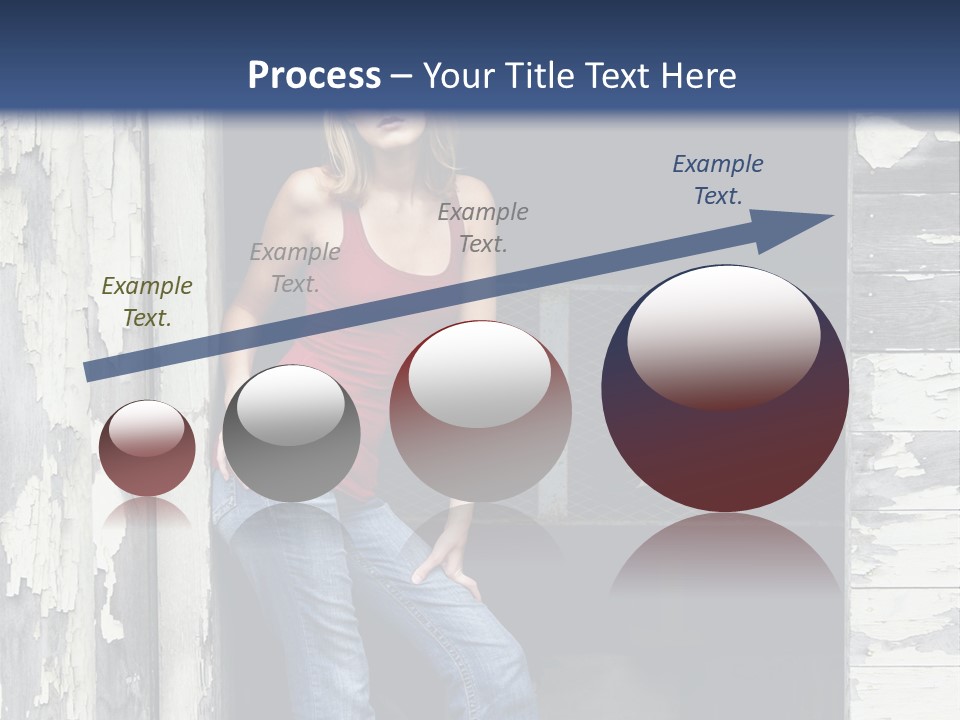 Process – Your Title Text Here

Example Text.

Example Text.

Example Text.

Example Text.